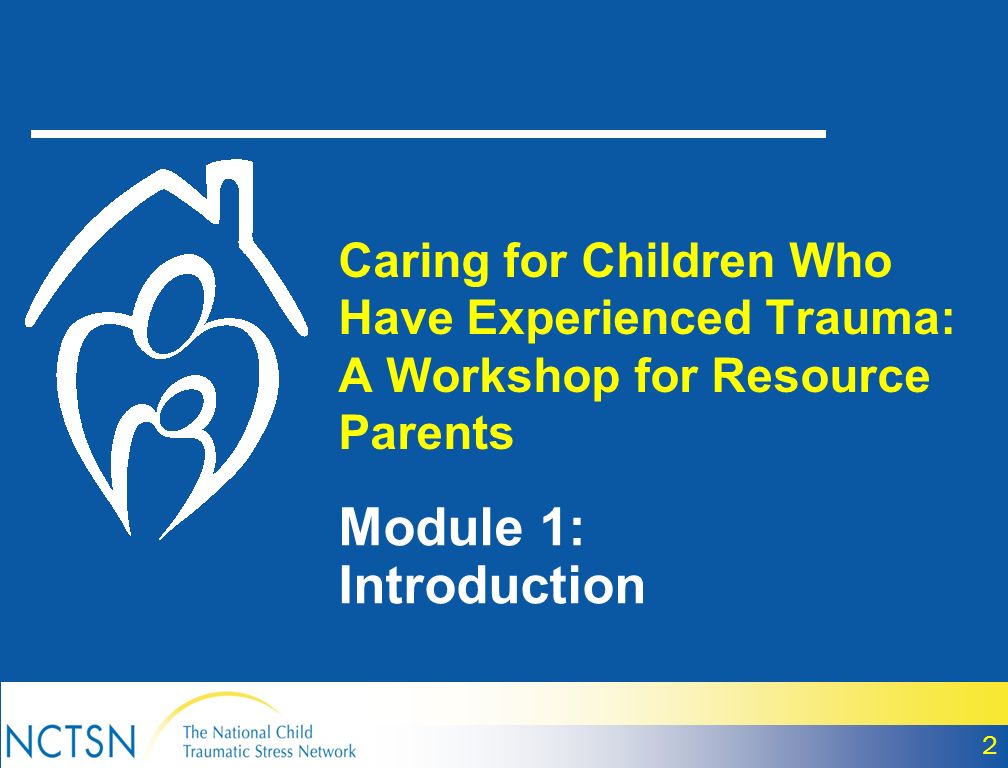 Caring for Children Who Have Experienced Trauma: A Workshop for Resource Parents

Module 1: Introduction

NCTSN The National Child Traumatic Stress Network

2